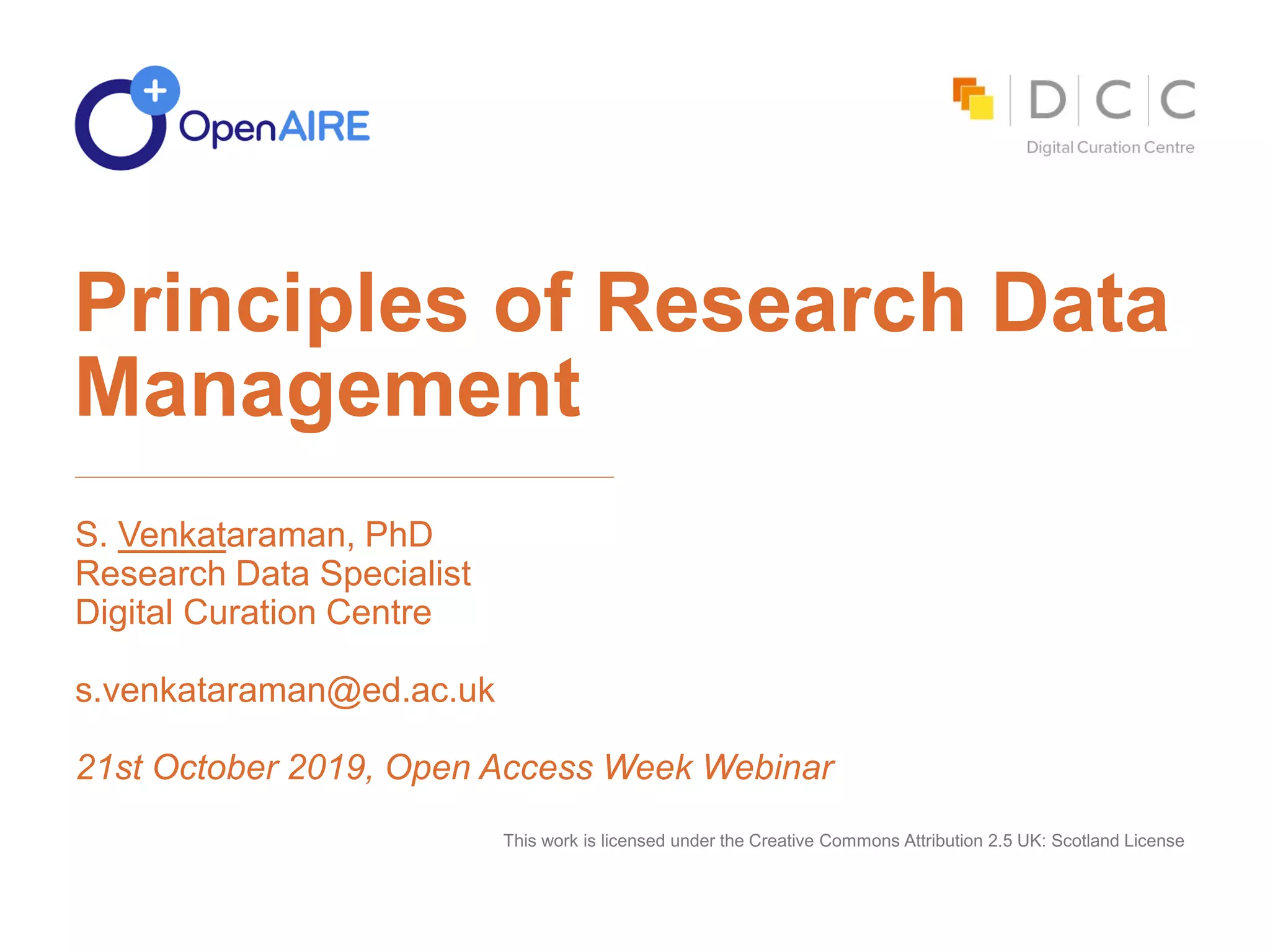 OpenAIRE

D C C
Digital Curation Centre

Principles of Research Data Management

S. Venkataraman, PhD
Research Data Specialist
Digital Curation Centre

s.venkataraman@ed.ac.uk

21st October 2019, Open Access Week Webinar

This work is licensed under the Creative Commons Attribution 2.5 UK: Scotland License